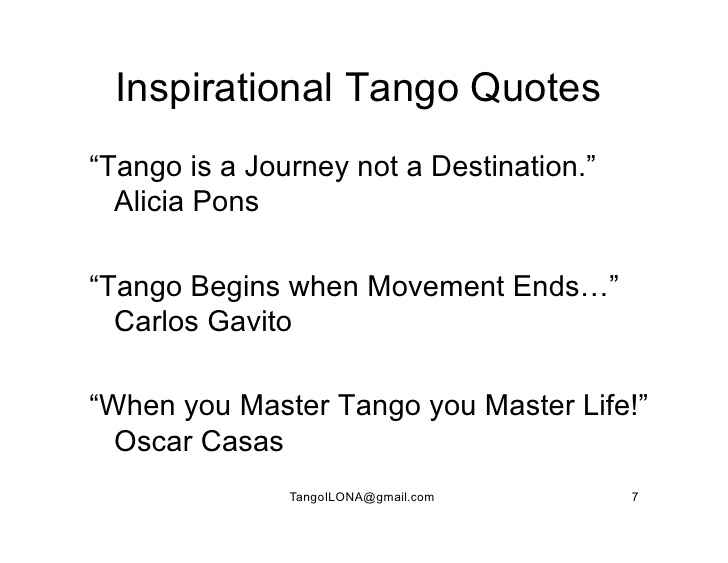 Inspirational Tango Quotes

“Tango is a Journey not a Destination.” Alicia Pons

“Tango Begins when Movement Ends…” Carlos Gavito

“When you Master Tango you Master Life!” Oscar Casas

TangoILONA@gmail.com

7